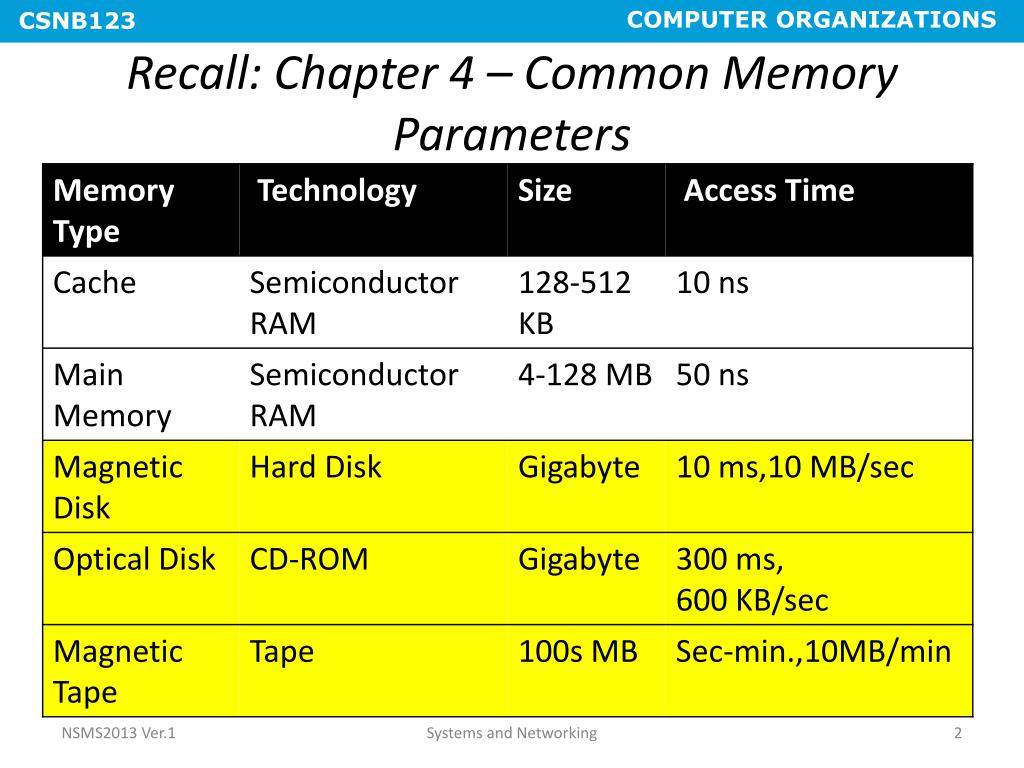 CSNB123

COMPUTER ORGANIZATIONS

Recall: Chapter 4 – Common Memory Parameters

| Memory Type | Technology | Size | Access Time |
|---|---|---|---|
| Cache | Semiconductor RAM | 128-512 KB | 10 ns |
| Main Memory | Semiconductor RAM | 4-128 MB | 50 ns |
| Magnetic Disk | Hard Disk | Gigabyte | 10 ms,10 MB/sec |
| Optical Disk | CD-ROM | Gigabyte | 300 ms, 600 KB/sec |
| Magnetic Tape | Tape | 100s MB | Sec-min.,10MB/min |

NSMS2013 Ver.1

Systems and Networking

2